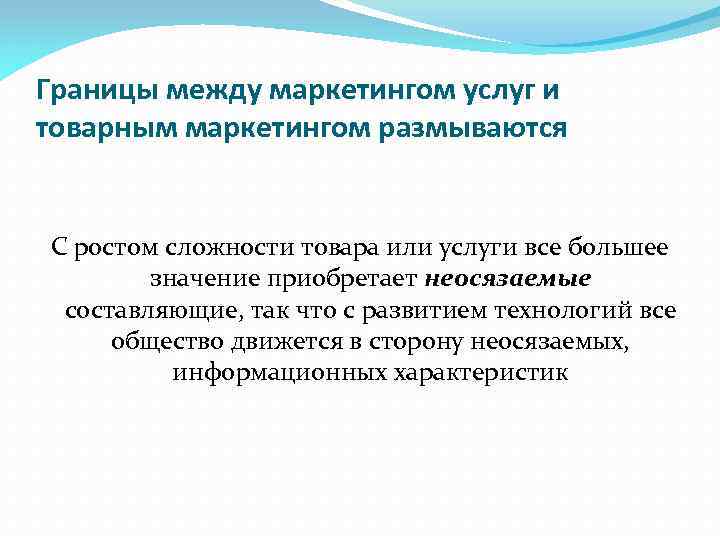 Границы между маркетингом услуг и товарным маркетингом размываются

С ростом сложности товара или услуги все большее значение приобретает неосязаемые составляющие, так что с развитием технологий все общество движется в сторону неосязаемых, информационных характеристик